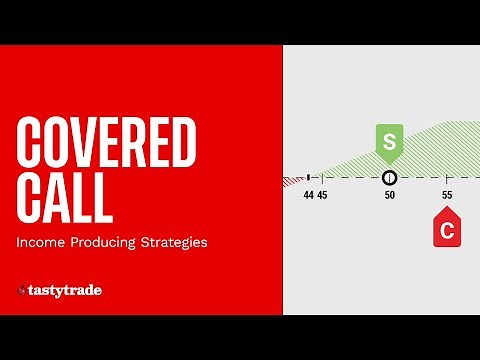 COVERED CALL

Income Producing Strategies

tastytrade

S

44 45

50

55

C